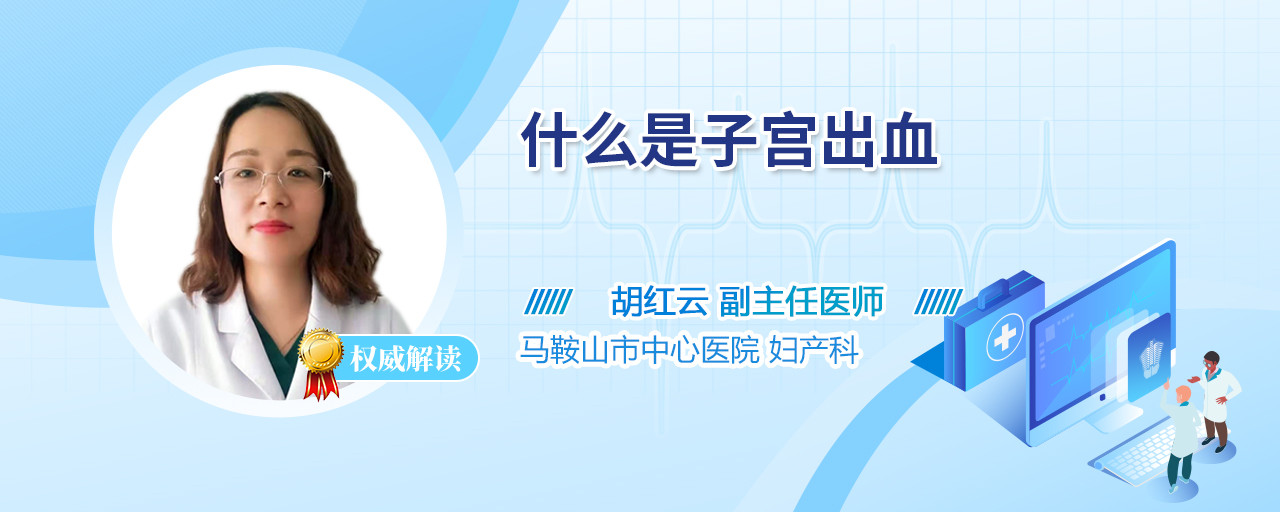 什么是子宫出血

权威解读

胡红云 副主任医师

马鞍山市中心医院 妇产科